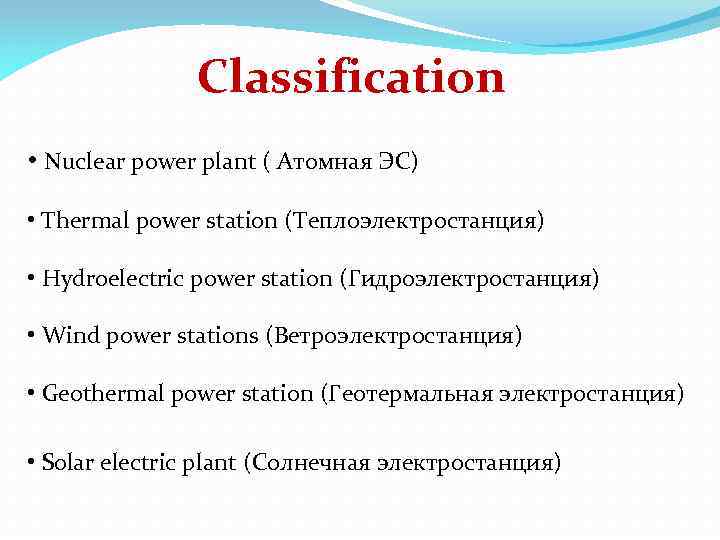 Classification

• Nuclear power plant ( Атомная ЭС)

• Thermal power station (Теплоэлектростанция)

• Hydroelectric power station (Гидроэлектростанция)

• Wind power stations (Ветроэлектростанция)

• Geothermal power station (Геотермальная электростанция)

• Solar electric plant (Солнечная электростанция)